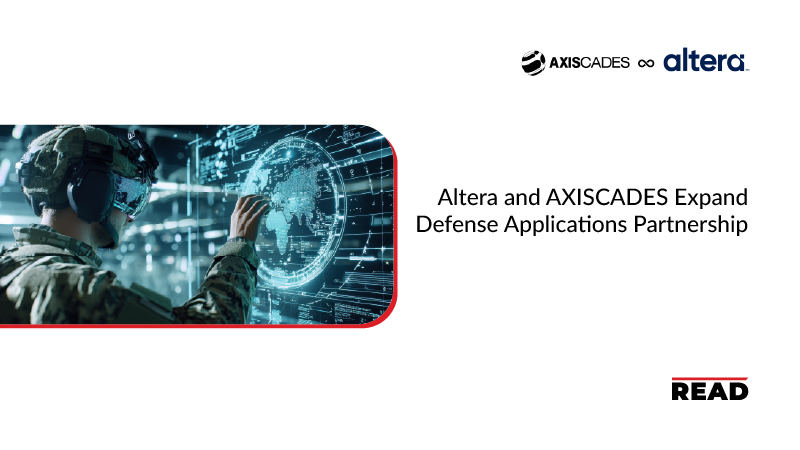 AXISCADES ∞ altera

Altera and AXISCADES Expand Defense Applications Partnership

READ